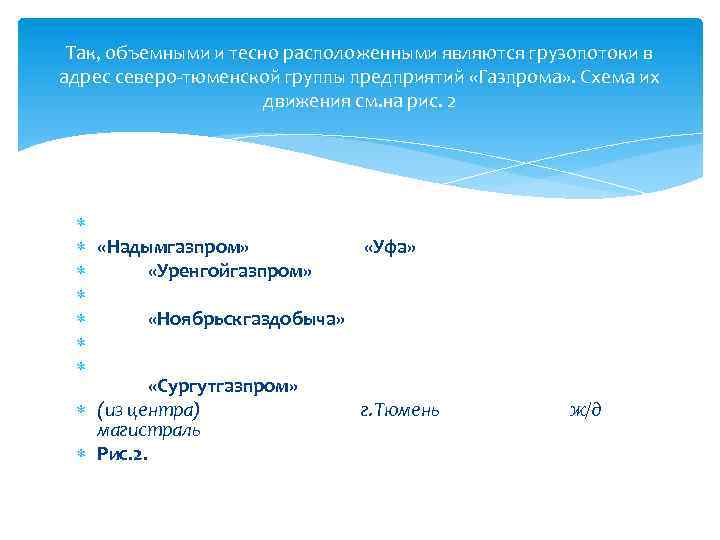 Так, объемными и тесно расположенными являются грузопотоки в адрес северо-тюменской группы предприятий «Газпрома». Схема их движения см.на рис. 2

«Надымгазпром» «Уфа»
«Уренгойгазпром»

«Ноябрьскгаздобыча»

«Сургутгазпром»
(из центра) г.Тюмень ж/д магистраль
Рис.2.